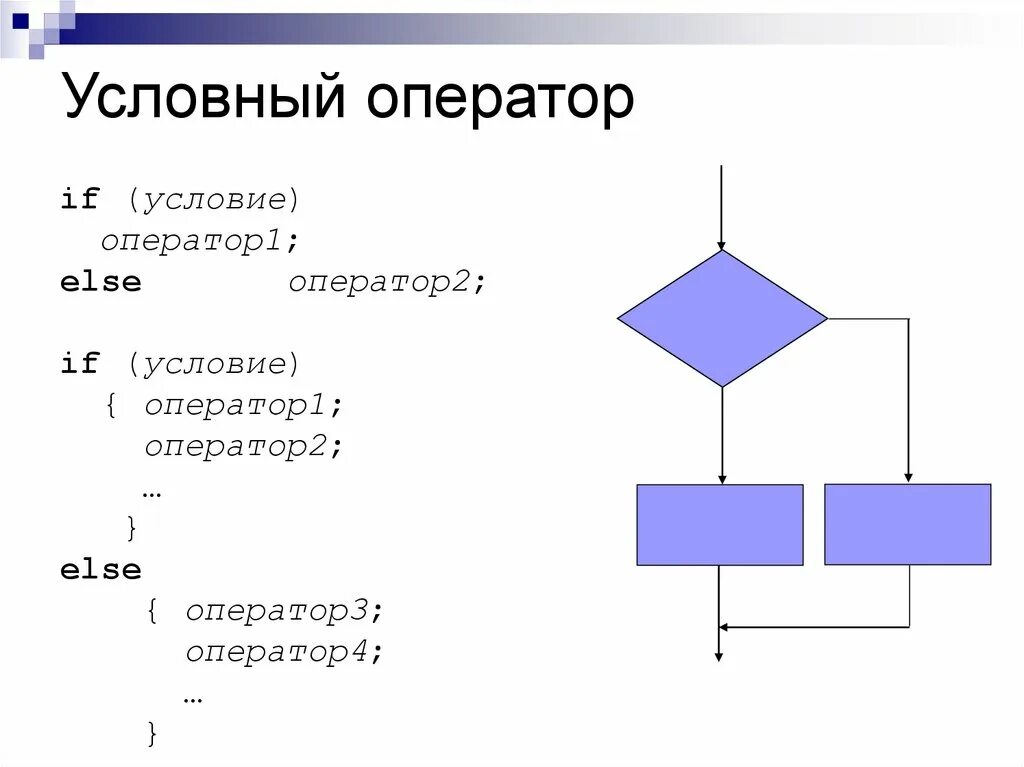 Условный оператор

if (условие)
  оператор1;
else        оператор2;

if (условие)
  { оператор1;
    оператор2;
    …
  }
else
    { оператор3;
      оператор4;
      …
    }